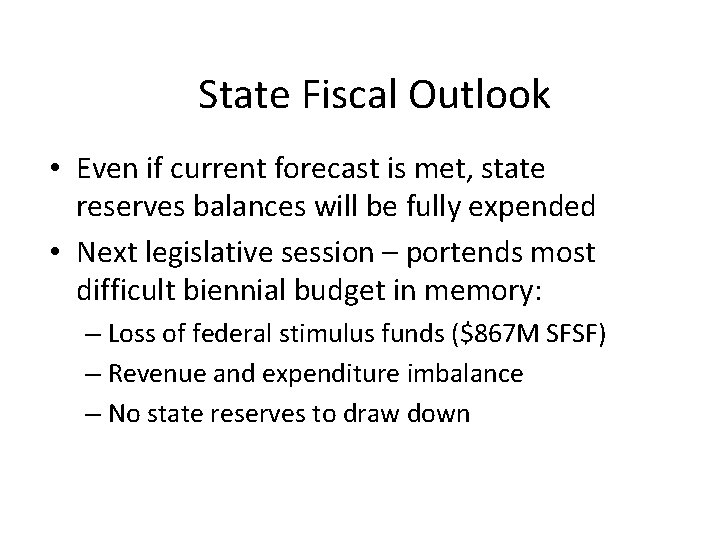 State Fiscal Outlook

• Even if current forecast is met, state reserves balances will be fully expended
• Next legislative session – portends most difficult biennial budget in memory:
– Loss of federal stimulus funds (\$867M SFSF)
– Revenue and expenditure imbalance
– No state reserves to draw down